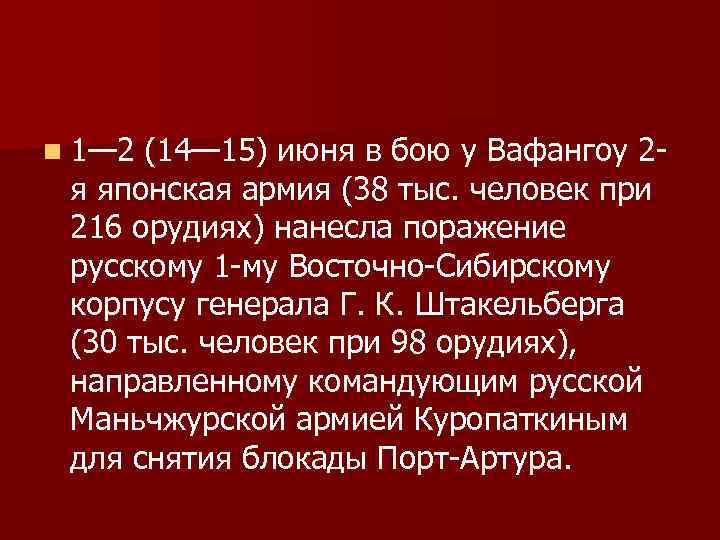 1—2 (14—15) июня в бою у Вафангоу 2-я японская армия (38 тыс. человек при 216 орудиях) нанесла поражение русскому 1-му Восточно-Сибирскому корпусу генерала Г. К. Штакельберга (30 тыс. человек при 98 орудиях), направленному командующим русской Маньчжурской армией Куропаткиным для снятия блокады Порт-Артура.